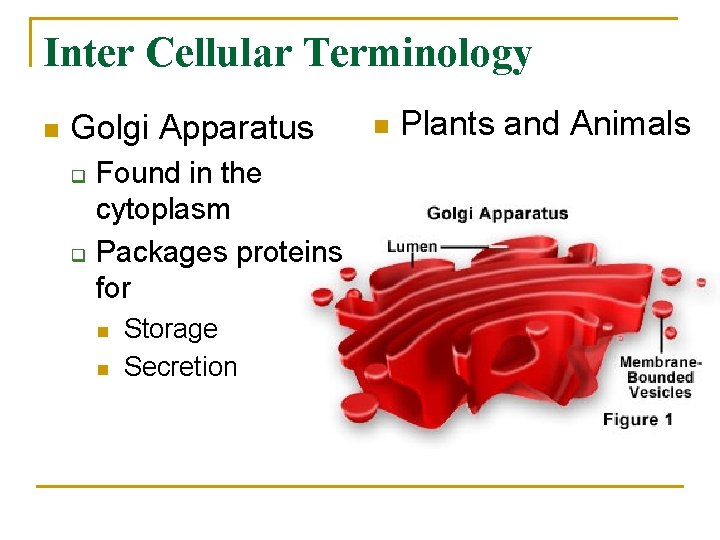 Inter Cellular Terminology

Golgi Apparatus
Found in the cytoplasm
Packages proteins for
Storage
Secretion

Plants and Animals

Golgi Apparatus
Lumen
Membrane-Bounded Vesicles
Figure 1